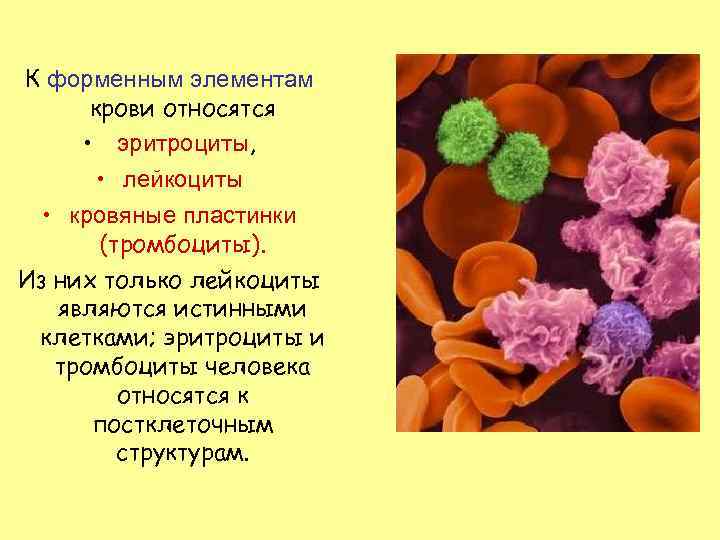 К форменным элементам крови относятся

• эритроциты,

• лейкоциты

• кровяные пластинки (тромбоциты).

Из них только лейкоциты являются истинными клетками; эритроциты и тромбоциты человека относятся к постклеточным структурам.